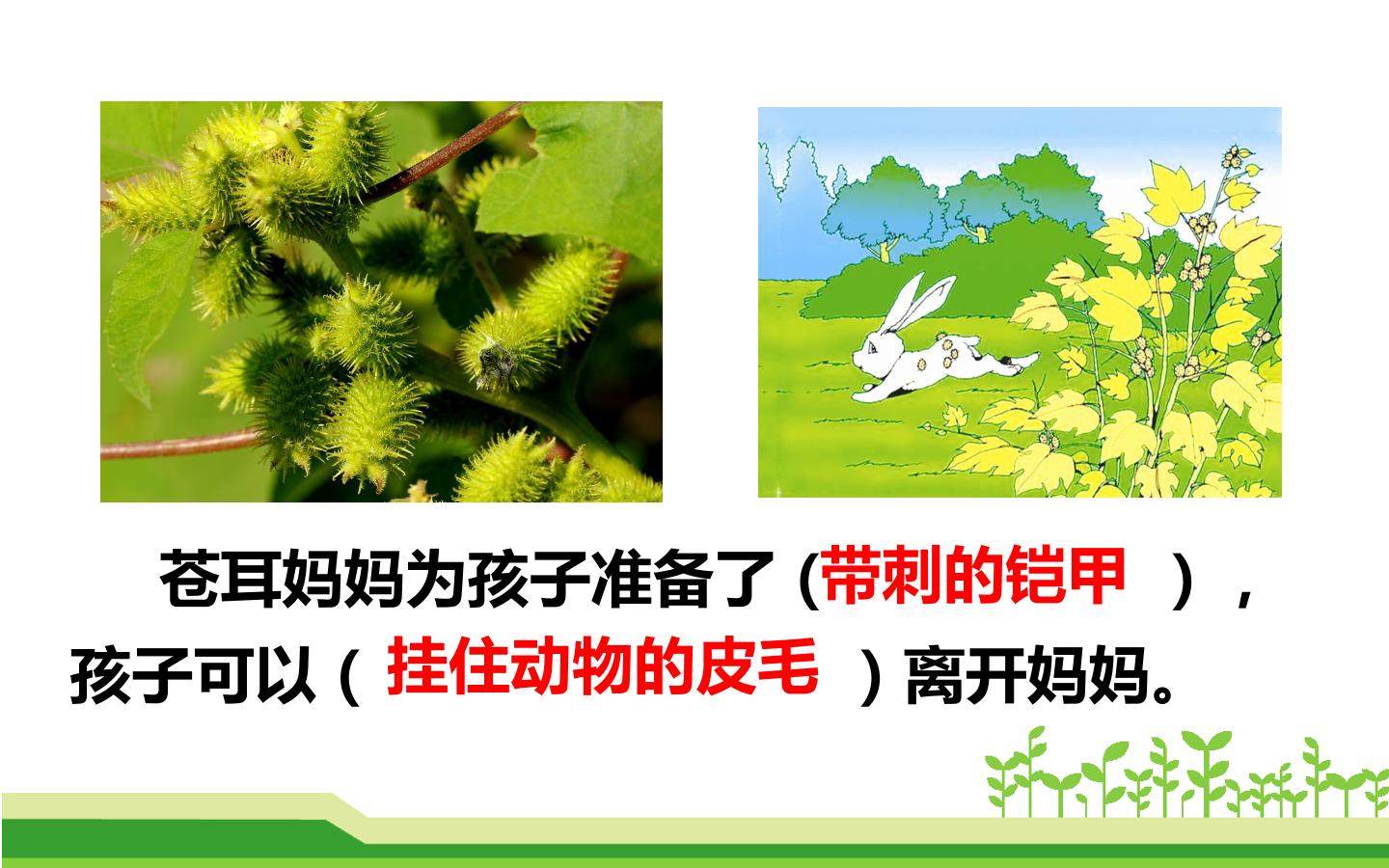 苍耳妈妈为孩子准备了（带刺的铠甲），孩子可以（挂住动物的皮毛）离开妈妈。